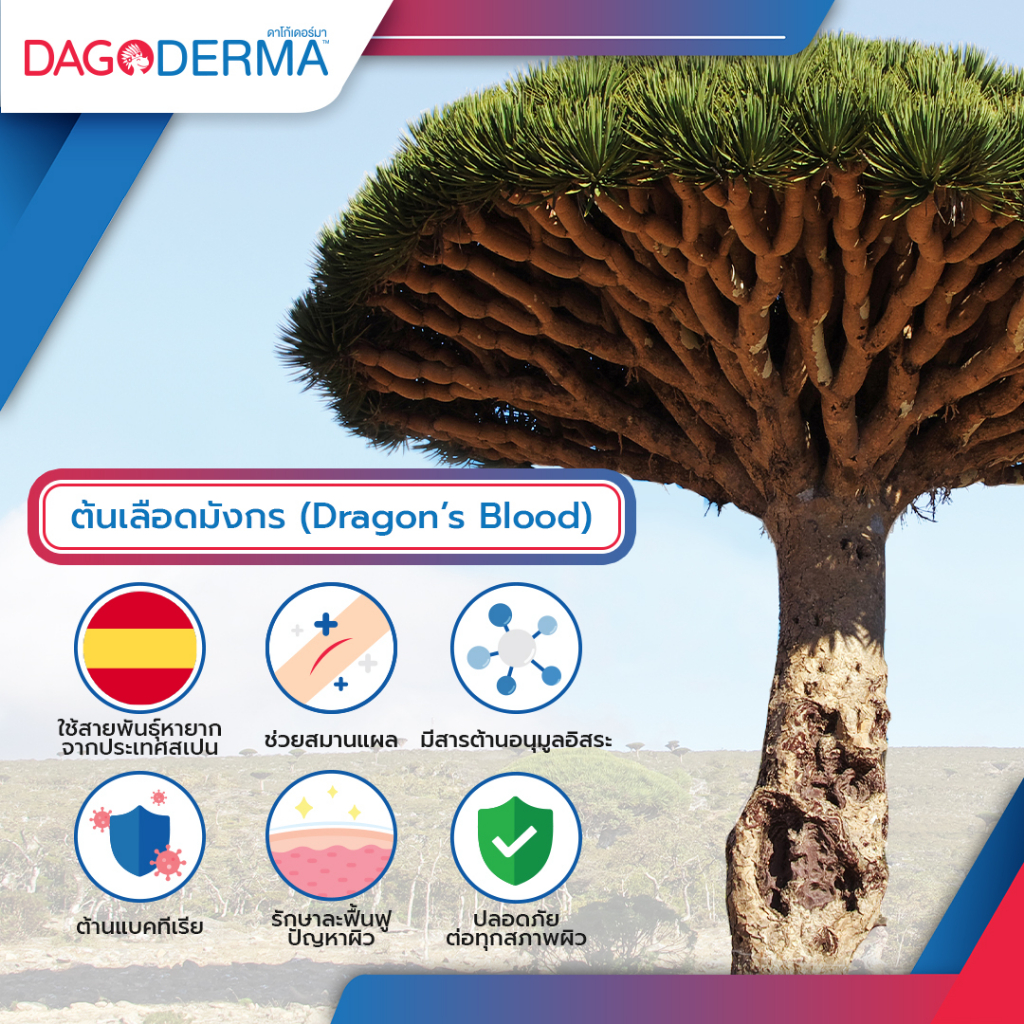 ดาโก้เดอร์มา
DAGODERMA™

ต้นเลือดมังกร (Dragon's Blood)

ใช้สายพันธุ์หายาก จากประเทศสเปน

ช่วยสมานแผล

มีสารต้านอนุมูลอิสระ

ต้านแบคทีเรีย

รักษาและฟื้นฟู ปัญหาผิว

ปลอดภัย ต่อทุกสภาพผิว